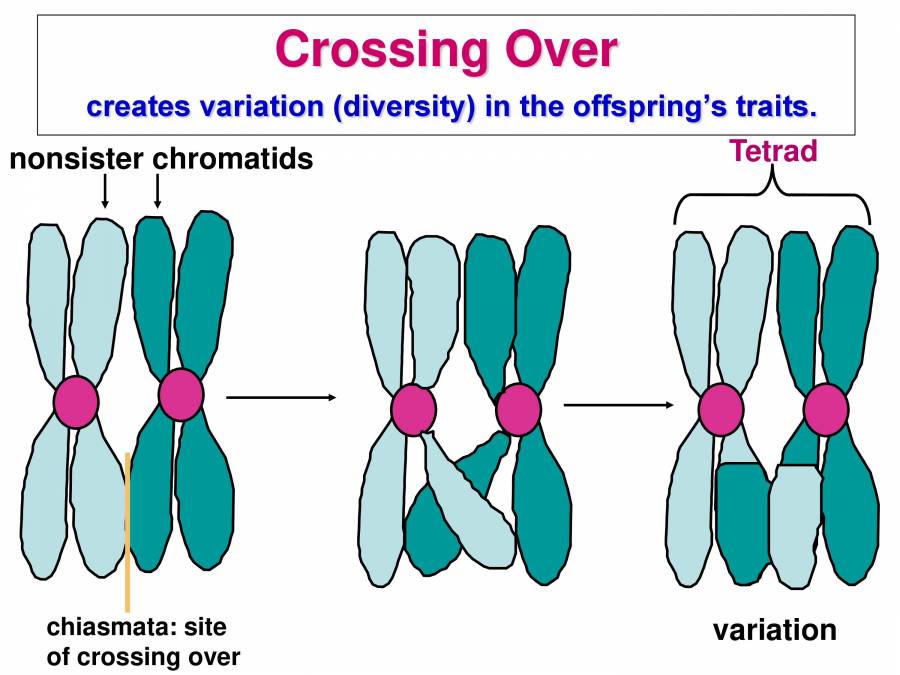 Crossing Over
creates variation (diversity) in the offspring's traits.

nonsister chromatids

Tetrad

chiasmata: site of crossing over

variation